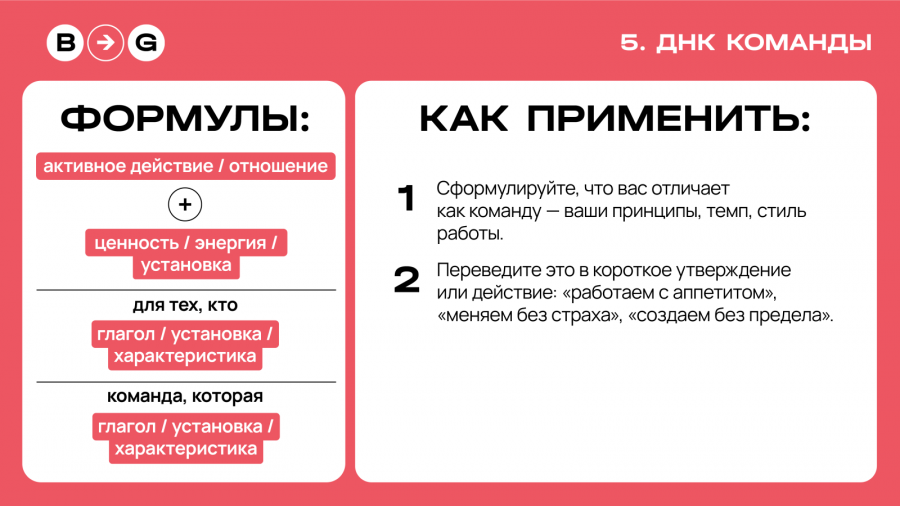 B → G

5. ДНК КОМАНДЫ

ФОРМУЛЫ:

активное действие / отношение

+

ценность / энергия / установка

для тех, кто

глагол / установка / характеристика

команда, которая

глагол / установка / характеристика

КАК ПРИМЕНИТЬ:

1 Сформулируйте, что вас отличает как команду — ваши принципы, темп, стиль работы.

2 Переведите это в короткое утверждение или действие: «работаем с аппетитом», «меняем без страха», «создаем без предела».